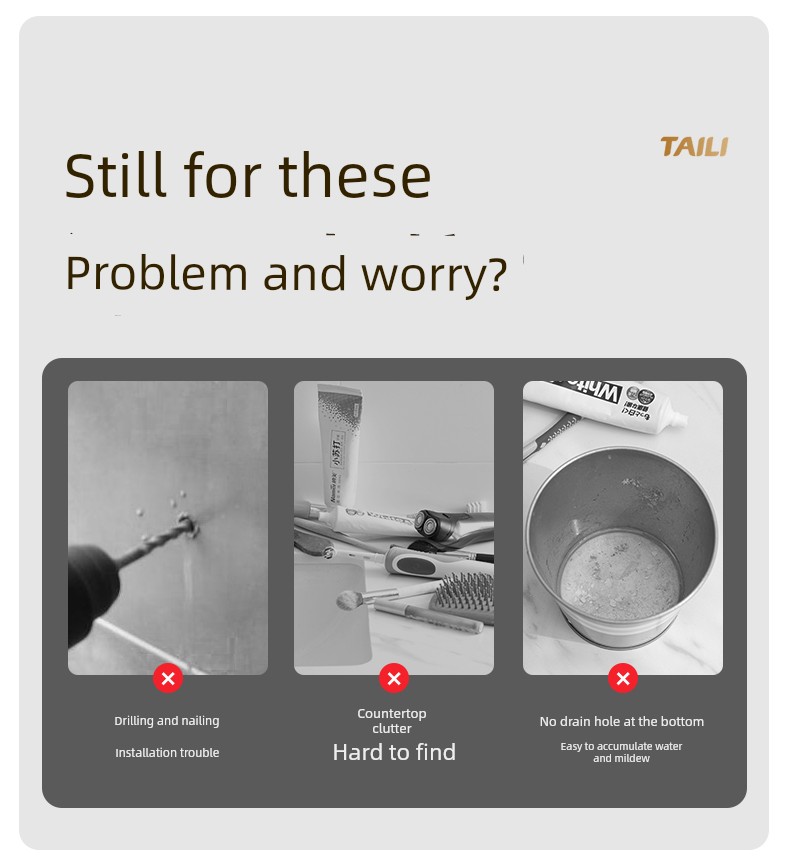 TAILI

Still for these

Problem and worry?

小苏打

White

Drilling and nailing

Installation trouble

Countertop clutter

Hard to find

No drain hole at the bottom

Easy to accumulate water and mildew